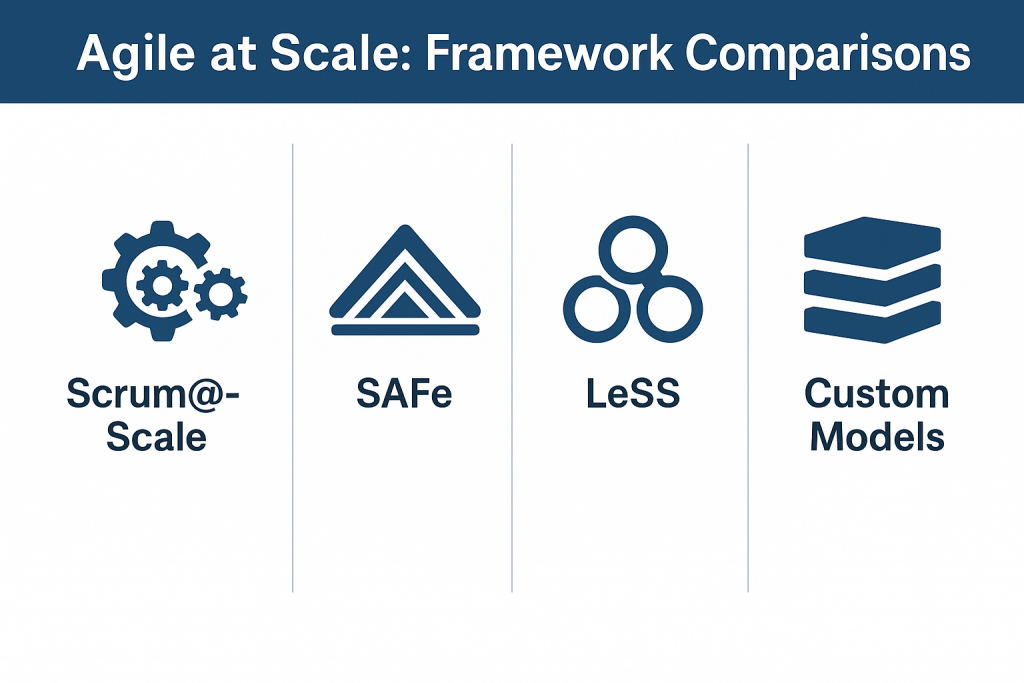 Agile at Scale: Framework Comparisons

Scrum@-Scale

SAFe

LeSS

Custom Models